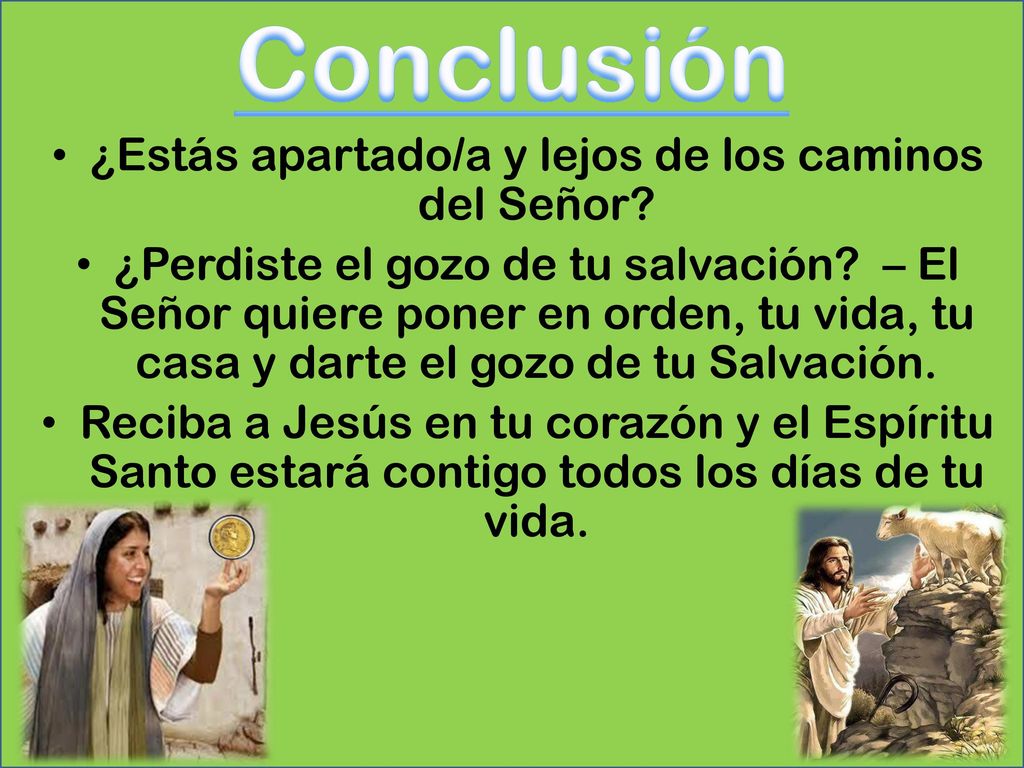 Conclusión

• ¿Estás apartado/a y lejos de los caminos del Señor?

• ¿Perdiste el gozo de tu salvación? – El Señor quiere poner en orden, tu vida, tu casa y darte el gozo de tu Salvación.

• Reciba a Jesús en tu corazón y el Espíritu Santo estará contigo todos los días de tu vida.